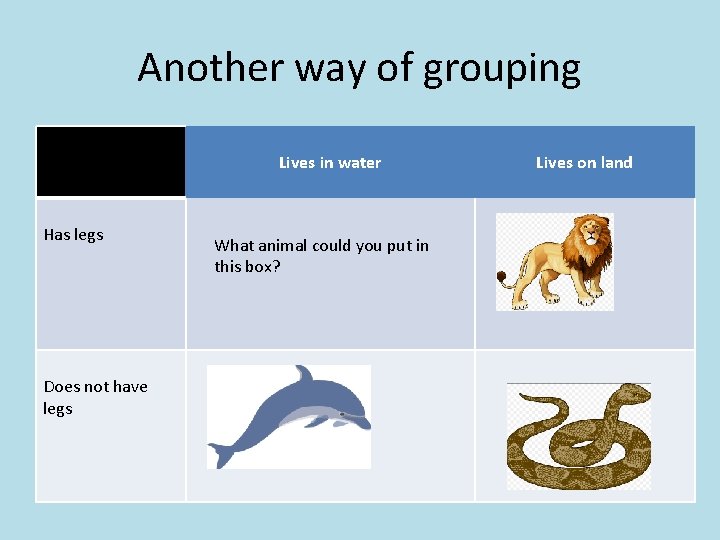 Another way of grouping

| | Lives in water | Lives on land |
|---|---|---|
| Has legs | What animal could you put in this box? | |
| Does not have legs | | |